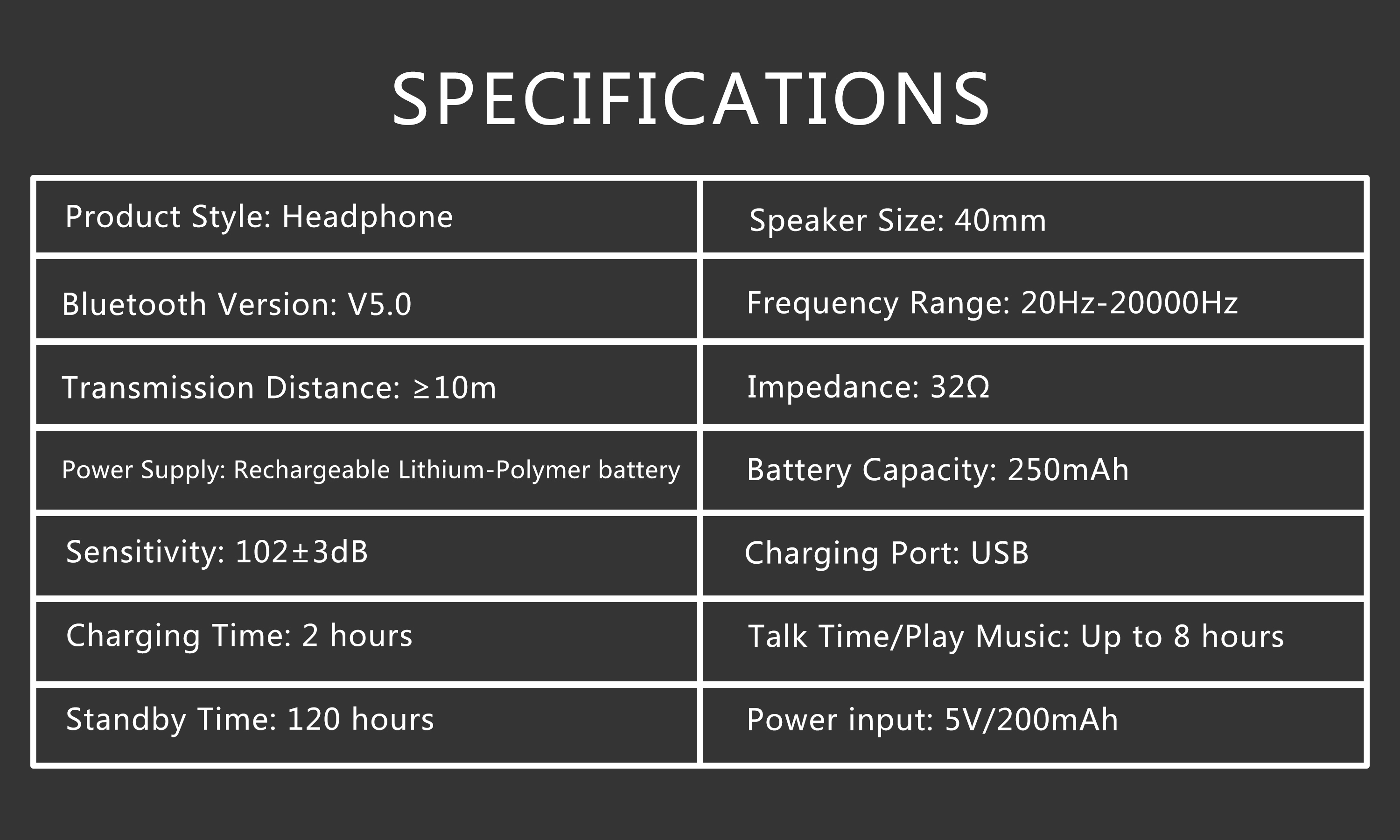 SPECIFICATIONS

| Product Style: Headphone | Speaker Size: 40mm |
|---|---|
| Bluetooth Version: V5.0 | Frequency Range: 20Hz-20000Hz |
| Transmission Distance: ≥10m | Impedance: 32Ω |
| Power Supply: Rechargeable Lithium-Polymer battery | Battery Capacity: 250mAh |
| Sensitivity: 102±3dB | Charging Port: USB |
| Charging Time: 2 hours | Talk Time/Play Music: Up to 8 hours |
| Standby Time: 120 hours | Power input: 5V/200mAh |